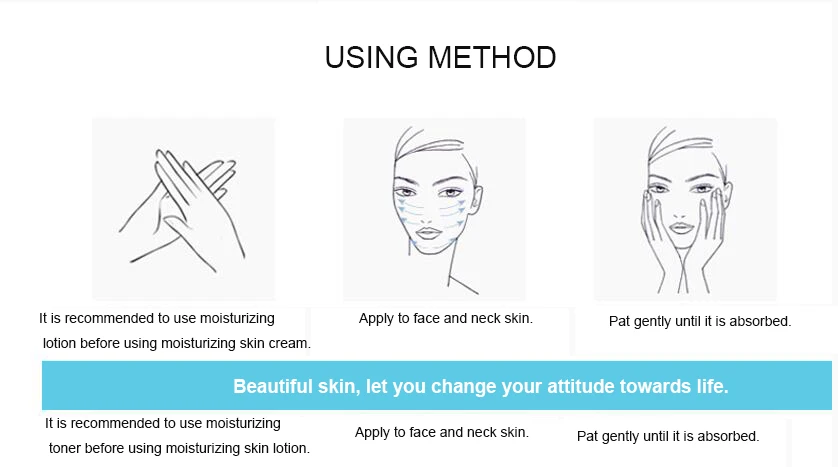 USING METHOD

It is recommended to use moisturizing lotion before using moisturizing skin cream.

Apply to face and neck skin.

Pat gently until it is absorbed.

Beautiful skin, let you change your attitude towards life.

It is recommended to use moisturizing toner before using moisturizing skin lotion.

Apply to face and neck skin.

Pat gently until it is absorbed.